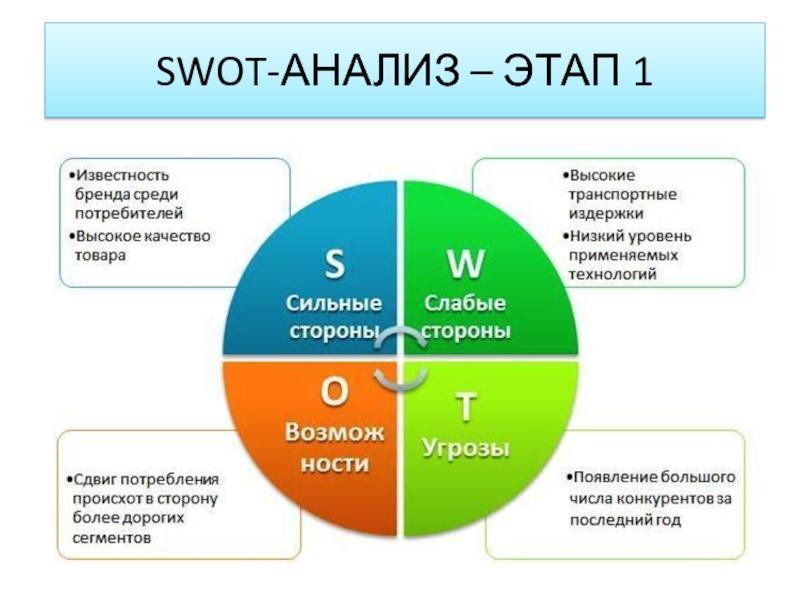 SWOT-АНАЛИЗ – ЭТАП 1

•Известность бренда среди потребителей
•Высокое качество товара

•Высокие транспортные издержки
•Низкий уровень применяемых технологий

S
Сильные стороны

W
Слабые стороны

O
Возмож ности

T
Угрозы

•Сдвиг потребления происхот в сторону более дорогих сегментов

•Появление большого числа конкурентов за последний год